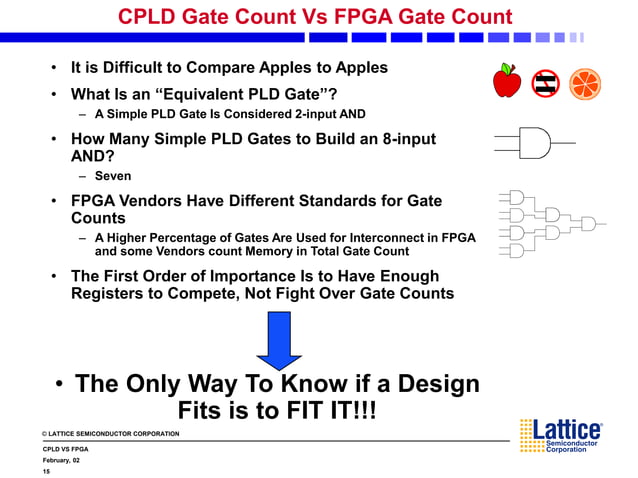 CPLD Gate Count Vs FPGA Gate Count

• It is Difficult to Compare Apples to Apples

• What Is an “Equivalent PLD Gate”?
– A Simple PLD Gate Is Considered 2-input AND

• How Many Simple PLD Gates to Build an 8-input AND?
– Seven

• FPGA Vendors Have Different Standards for Gate Counts
– A Higher Percentage of Gates Are Used for Interconnect in FPGA and some Vendors count Memory in Total Gate Count

• The First Order of Importance Is to Have Enough Registers to Compete, Not Fight Over Gate Counts

• The Only Way To Know if a Design Fits is to FIT IT!!!

© LATTICE SEMICONDUCTOR CORPORATION

CPLD VS FPGA
February, 02
15

Lattice Semiconductor Corporation